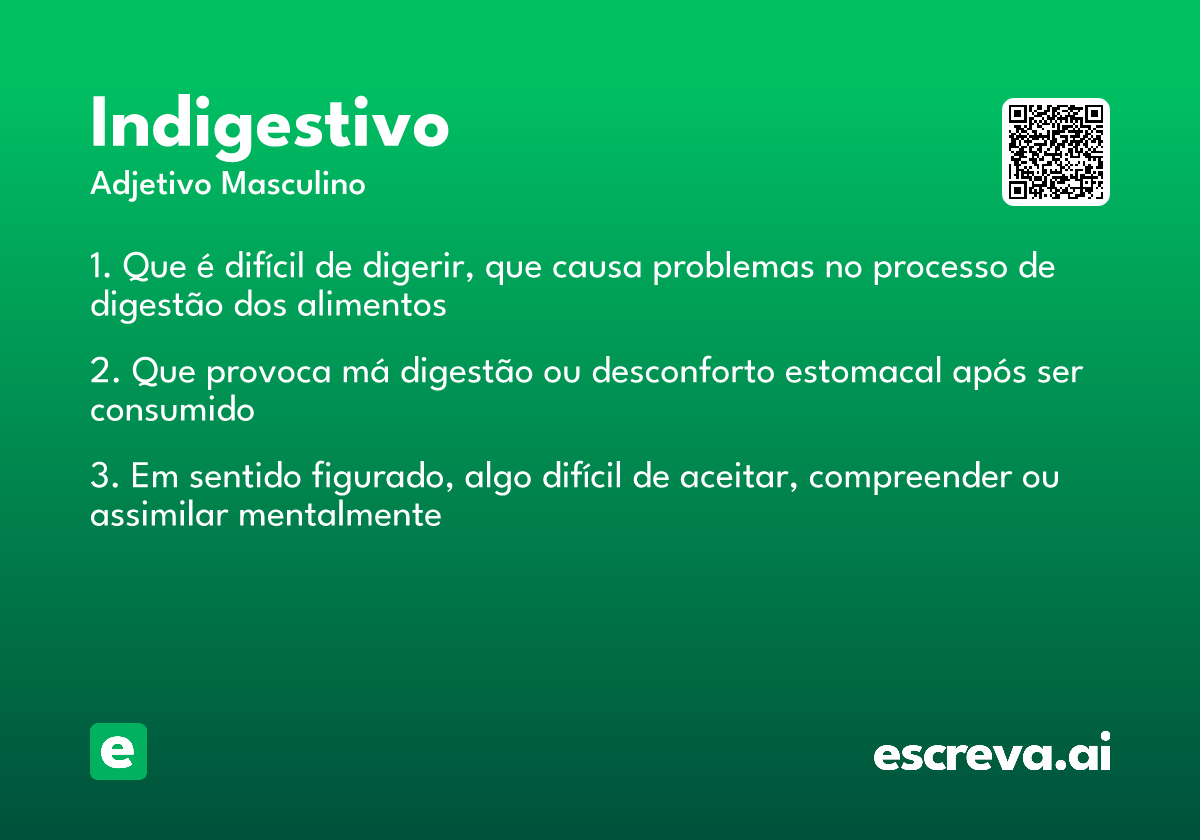 Indigestivo
Adjetivo Masculino

1. Que é difícil de digerir, que causa problemas no processo de digestão dos alimentos

2. Que provoca má digestão ou desconforto estomacal após ser consumido

3. Em sentido figurado, algo difícil de aceitar, compreender ou assimilar mentalmente

e

escreva.ai